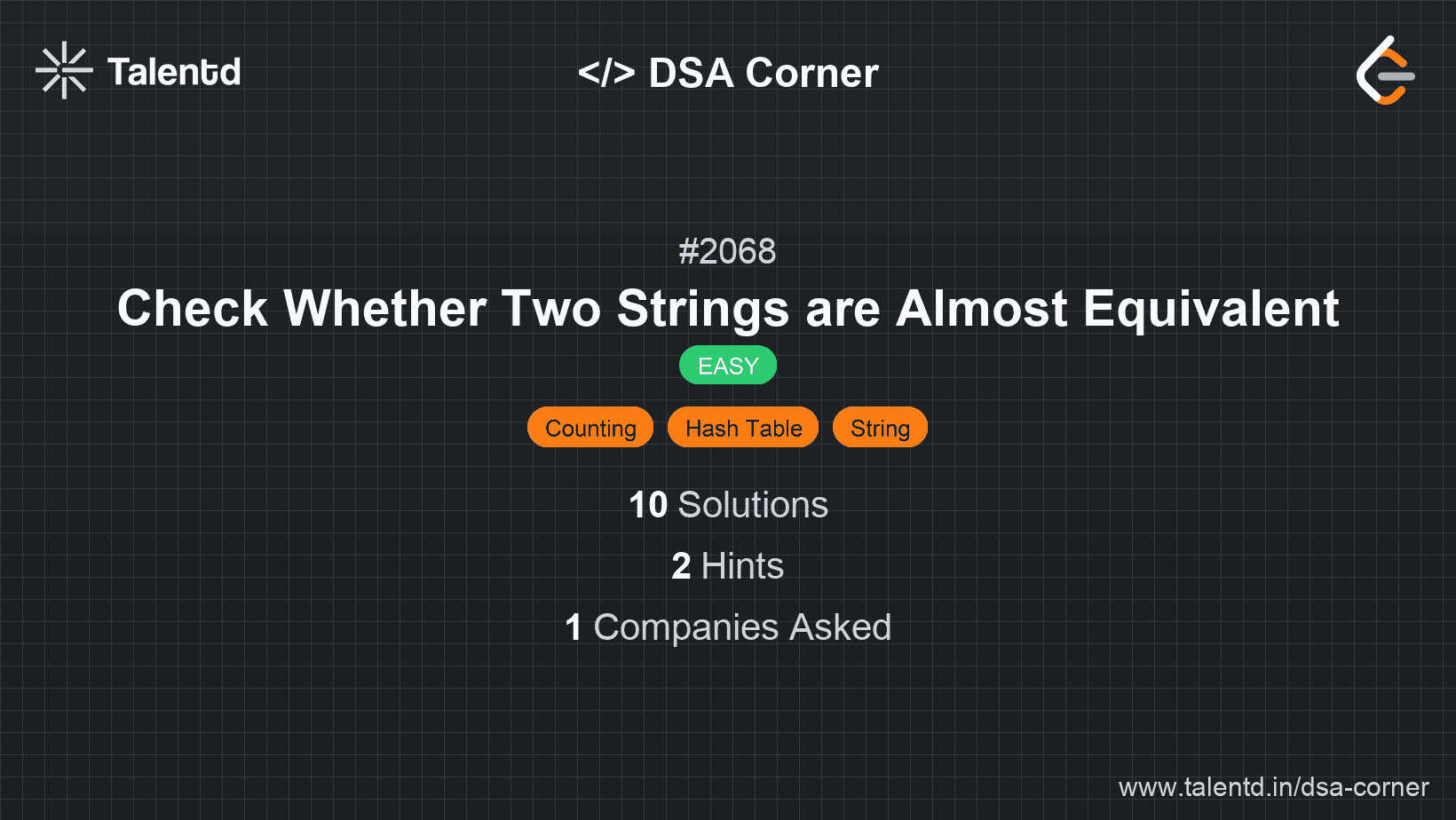 Talentd

</> DSA Corner

#2068

Check Whether Two Strings are Almost Equivalent

EASY

Counting Hash Table String

10 Solutions

2 Hints

1 Companies Asked

www.talentd.in/dsa-corner